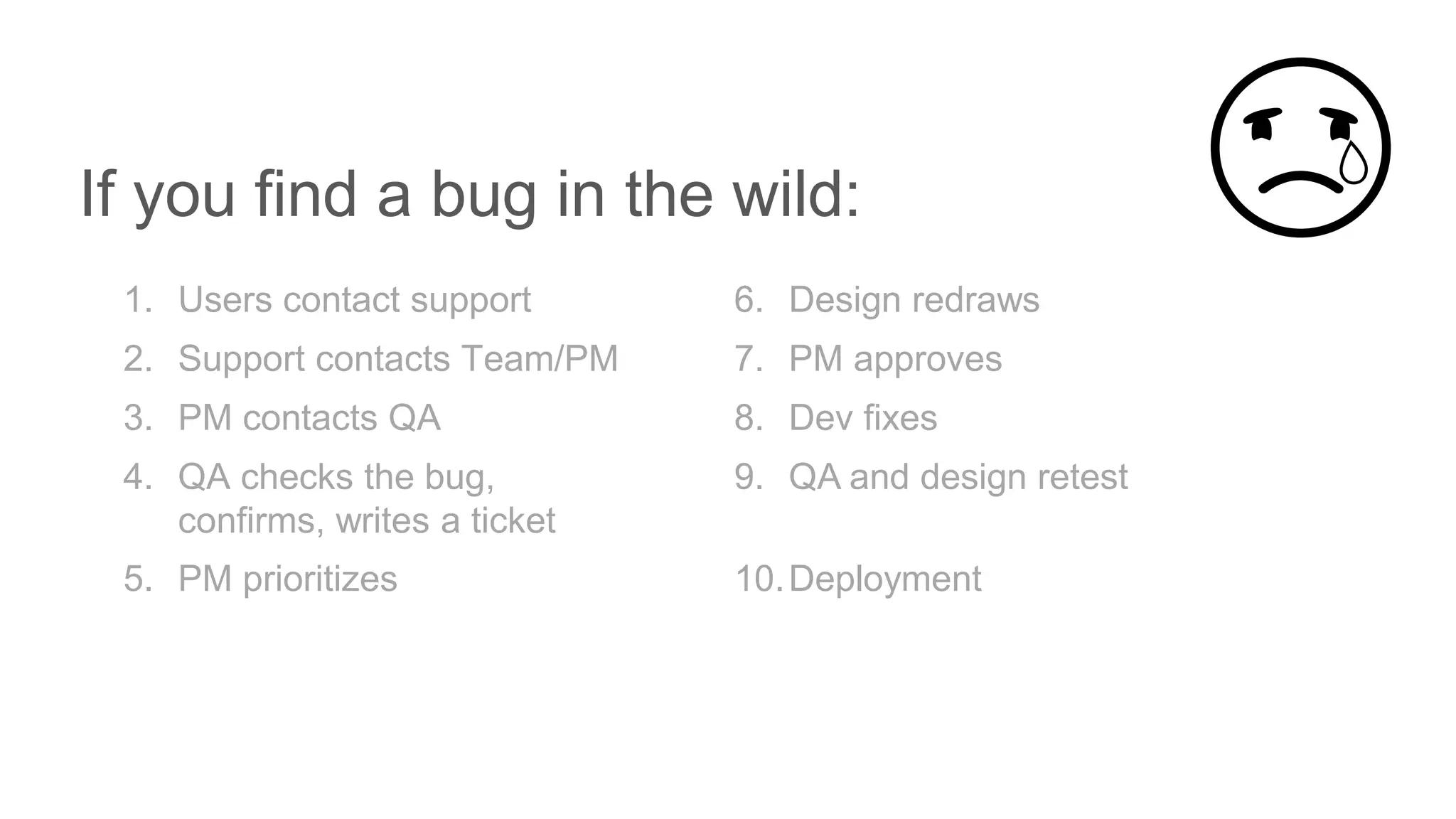 If you find a bug in the wild:

1. Users contact support
2. Support contacts Team/PM
3. PM contacts QA
4. QA checks the bug, confirms, writes a ticket
5. PM prioritizes

6. Design redraws
7. PM approves
8. Dev fixes
9. QA and design retest
10. Deployment